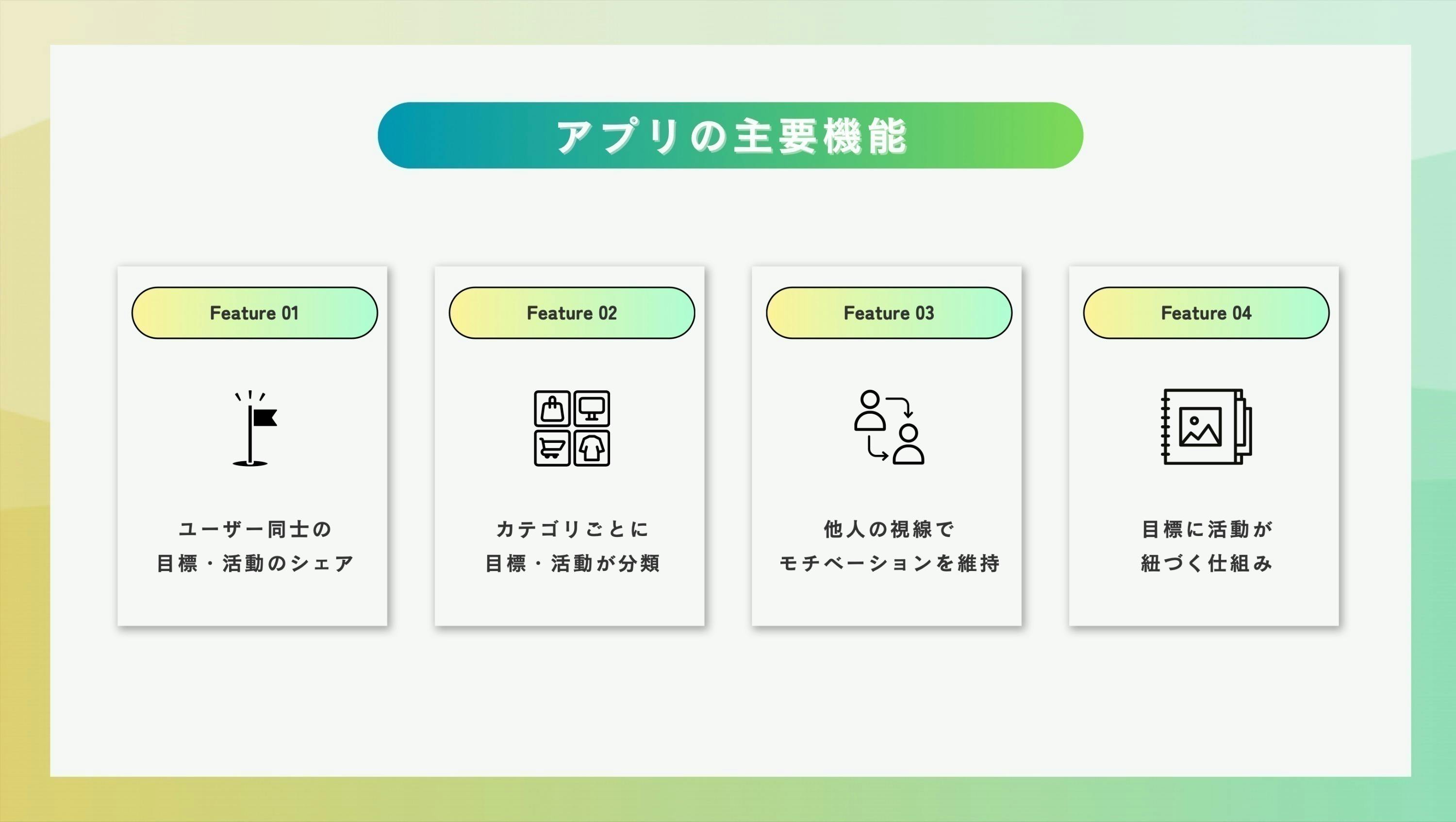 アプリの主要機能

Feature 01

ユーザー同士の
目標・活動のシェア

Feature 02

カテゴリごとに
目標・活動が分類

Feature 03

他人の視線で
モチベーションを維持

Feature 04

目標に活動が
紐づく仕組み